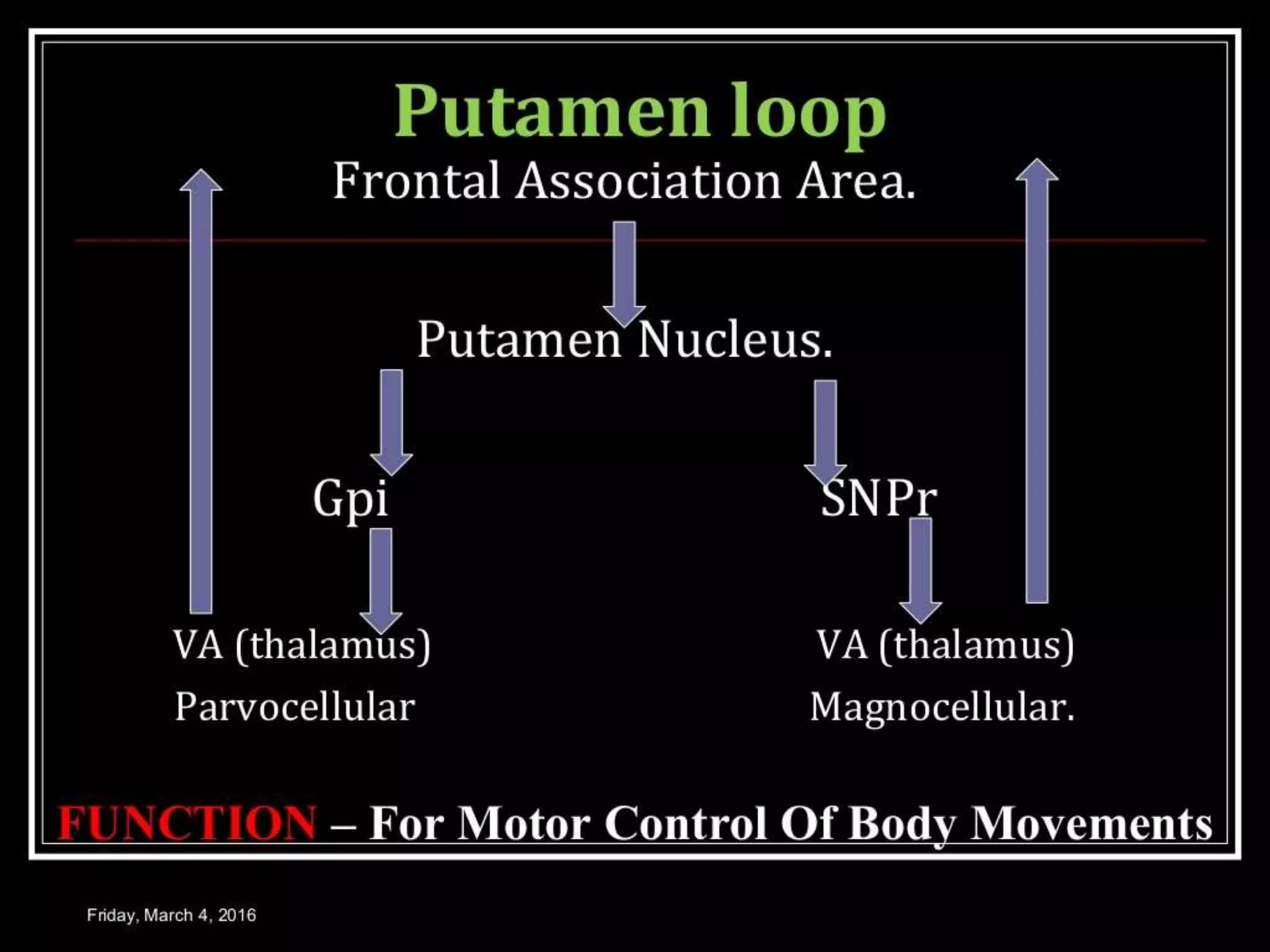 Putamen loop

Frontal Association Area.

Putamen Nucleus.

Gpi

SNPr

VA (thalamus)
Parvocellular

VA (thalamus)
Magnocellular.

FUNCTION – For Motor Control Of Body Movements

Friday, March 4, 2016